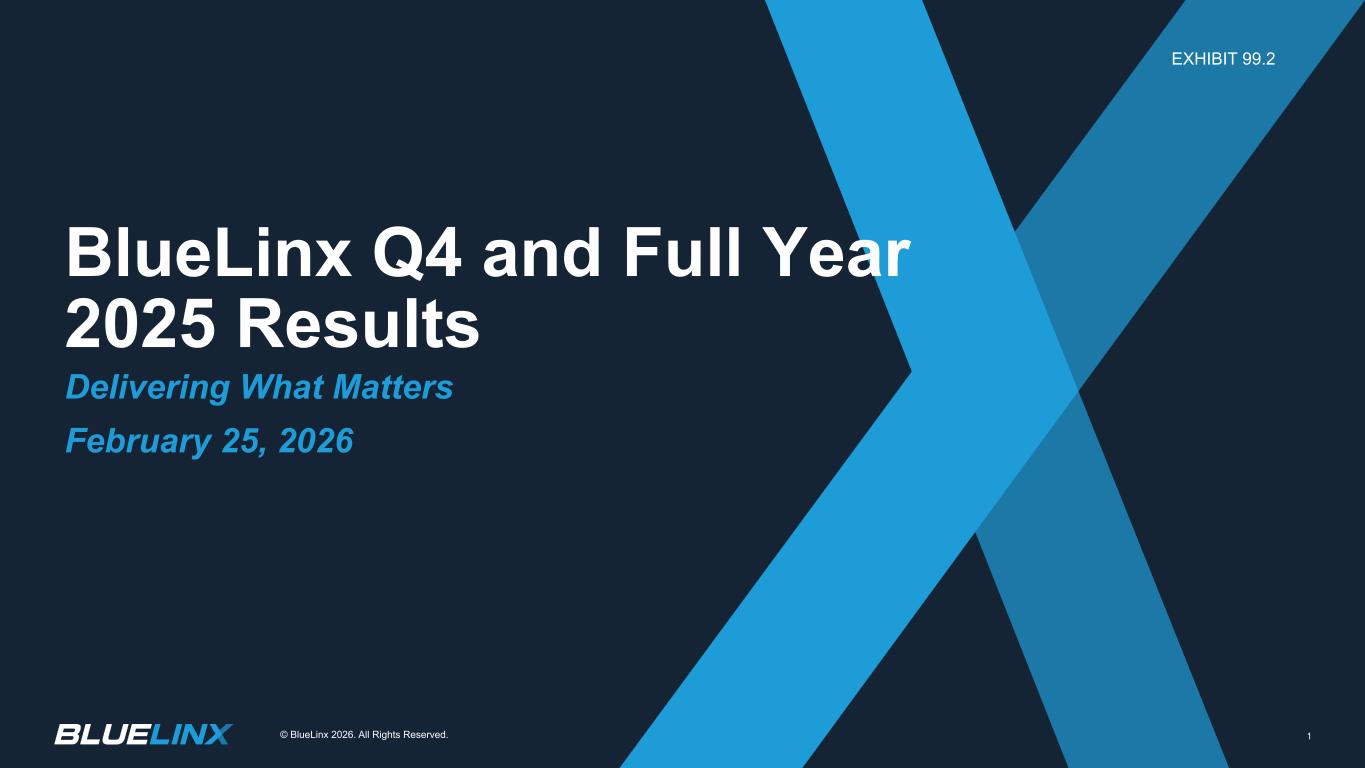 EXHIBIT 99.2

BlueLinx Q4 and Full Year 2025 Results

Delivering What Matters

February 25, 2026

BLUELINX

© BlueLinx 2026. All Rights Reserved.

1